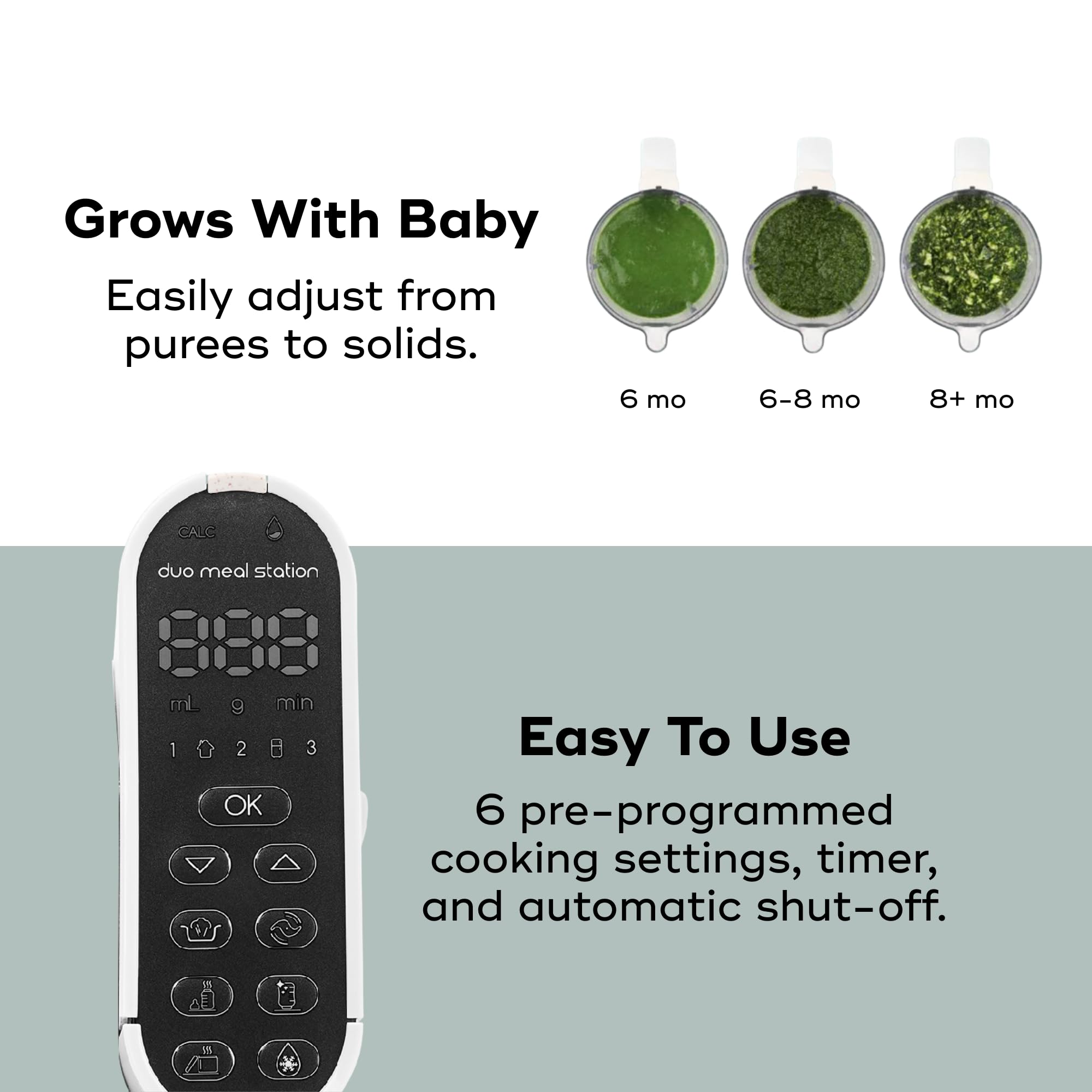 Grows With Baby

Easily adjust from purees to solids.

6 mo

6-8 mo

8+ mo

CALC

duo meal station

888

mL g min

1 2 3

OK

Easy To Use

6 pre-programmed cooking settings, timer, and automatic shut-off.